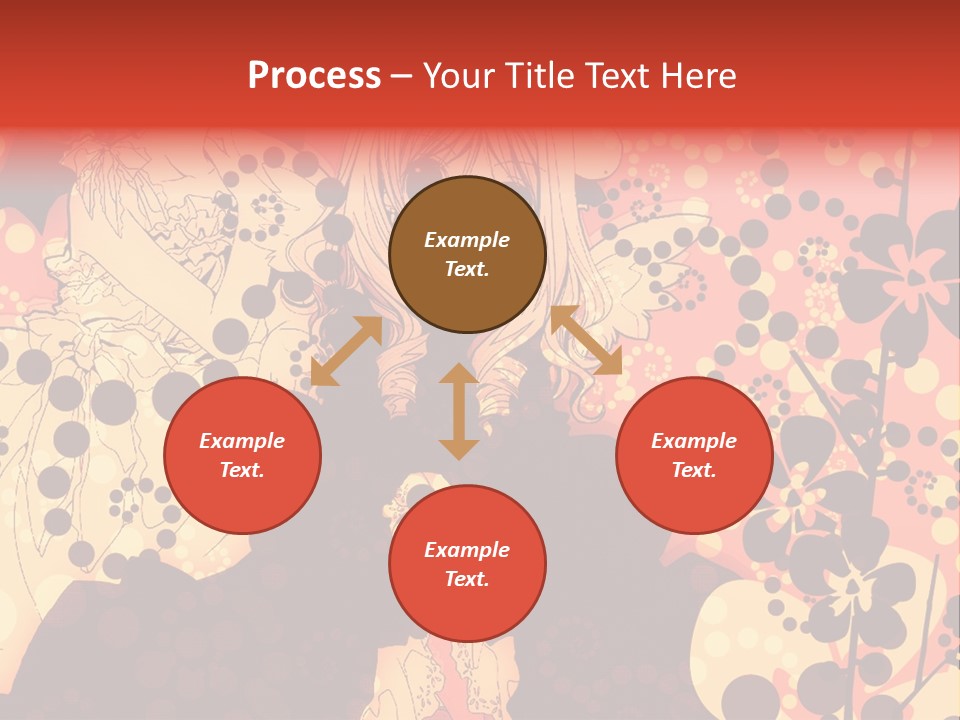 Process – Your Title Text Here

Example Text.

Example Text.

Example Text.

Example Text.